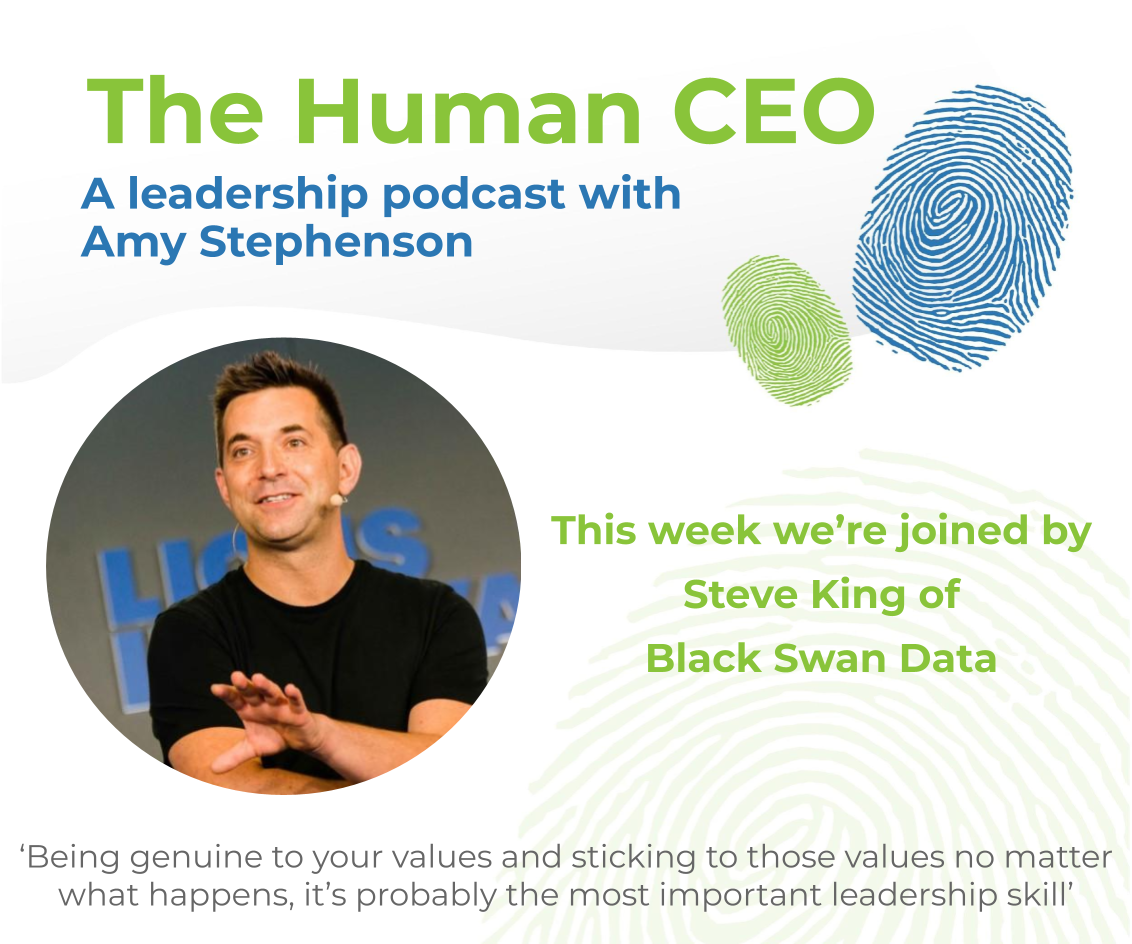 The Human CEO

A leadership podcast with Amy Stephenson

This week we're joined by Steve King of Black Swan Data

'Being genuine to your values and sticking to those values no matter what happens, it's probably the most important leadership skill'